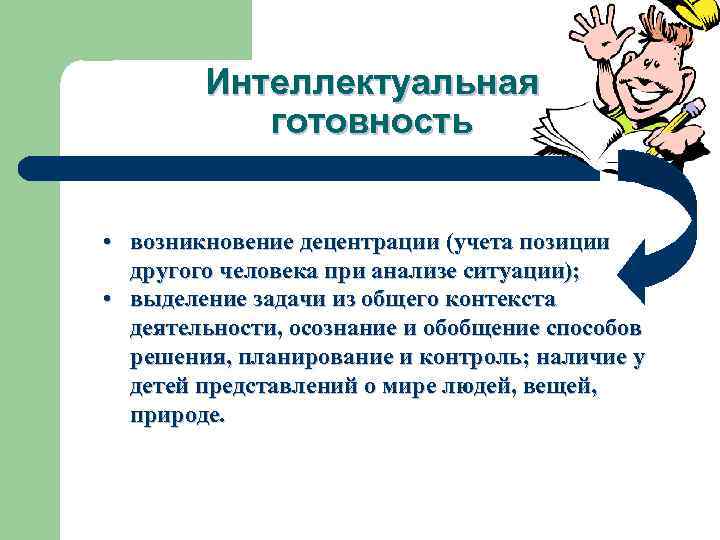 Интеллектуальная готовность

• возникновение децентрации (учета позиции другого человека при анализе ситуации);
• выделение задачи из общего контекста деятельности, осознание и обобщение способов решения, планирование и контроль; наличие у детей представлений о мире людей, вещей, природе.